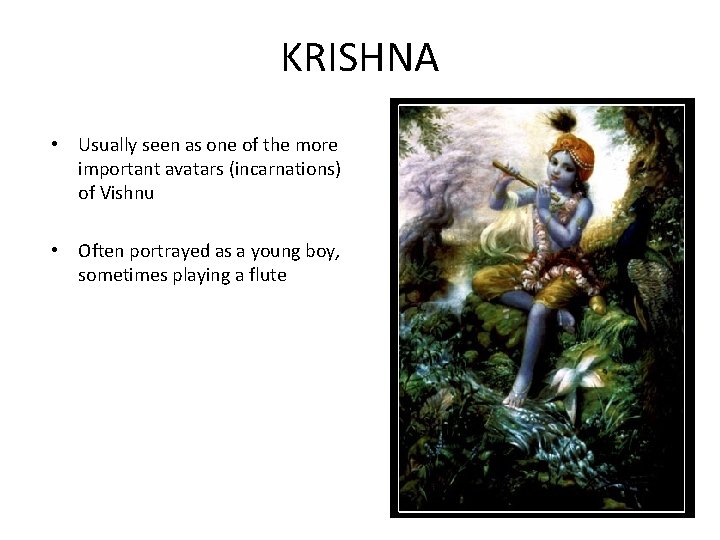 KRISHNA

• Usually seen as one of the more important avatars (incarnations) of Vishnu

• Often portrayed as a young boy, sometimes playing a flute